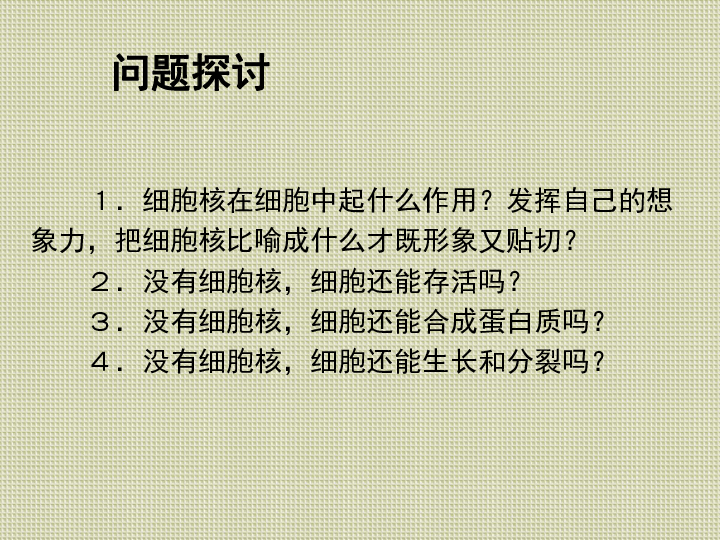 问题探讨

１．细胞核在细胞中起什么作用？发挥自己的想象力，把细胞核比喻成什么才既形象又贴切？

２．没有细胞核，细胞还能存活吗？

３．没有细胞核，细胞还能合成蛋白质吗？

４．没有细胞核，细胞还能生长和分裂吗？